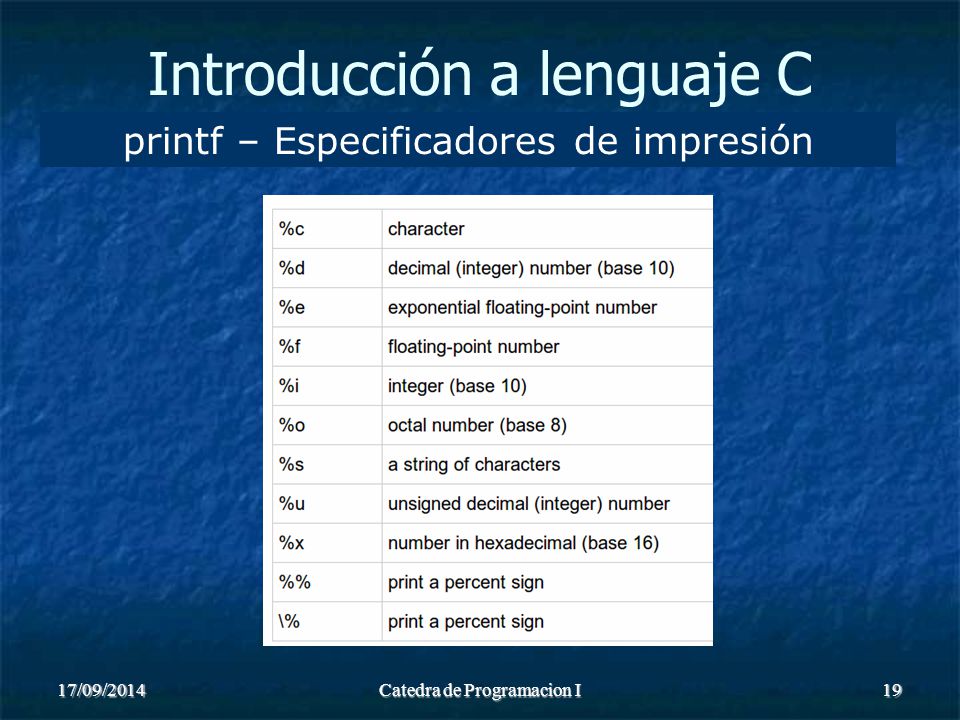 Introducción a lenguaje C

printf – Especificadores de impresión

| | |
|---|---|
| %c | character |
| %d | decimal (integer) number (base 10) |
| %e | exponential floating-point number |
| %f | floating-point number |
| %i | integer (base 10) |
| %o | octal number (base 8) |
| %s | a string of characters |
| %u | unsigned decimal (integer) number |
| %x | number in hexadecimal (base 16) |
| %% | print a percent sign |
| \% | print a percent sign |

17/09/2014

Catedra de Programacion I

19